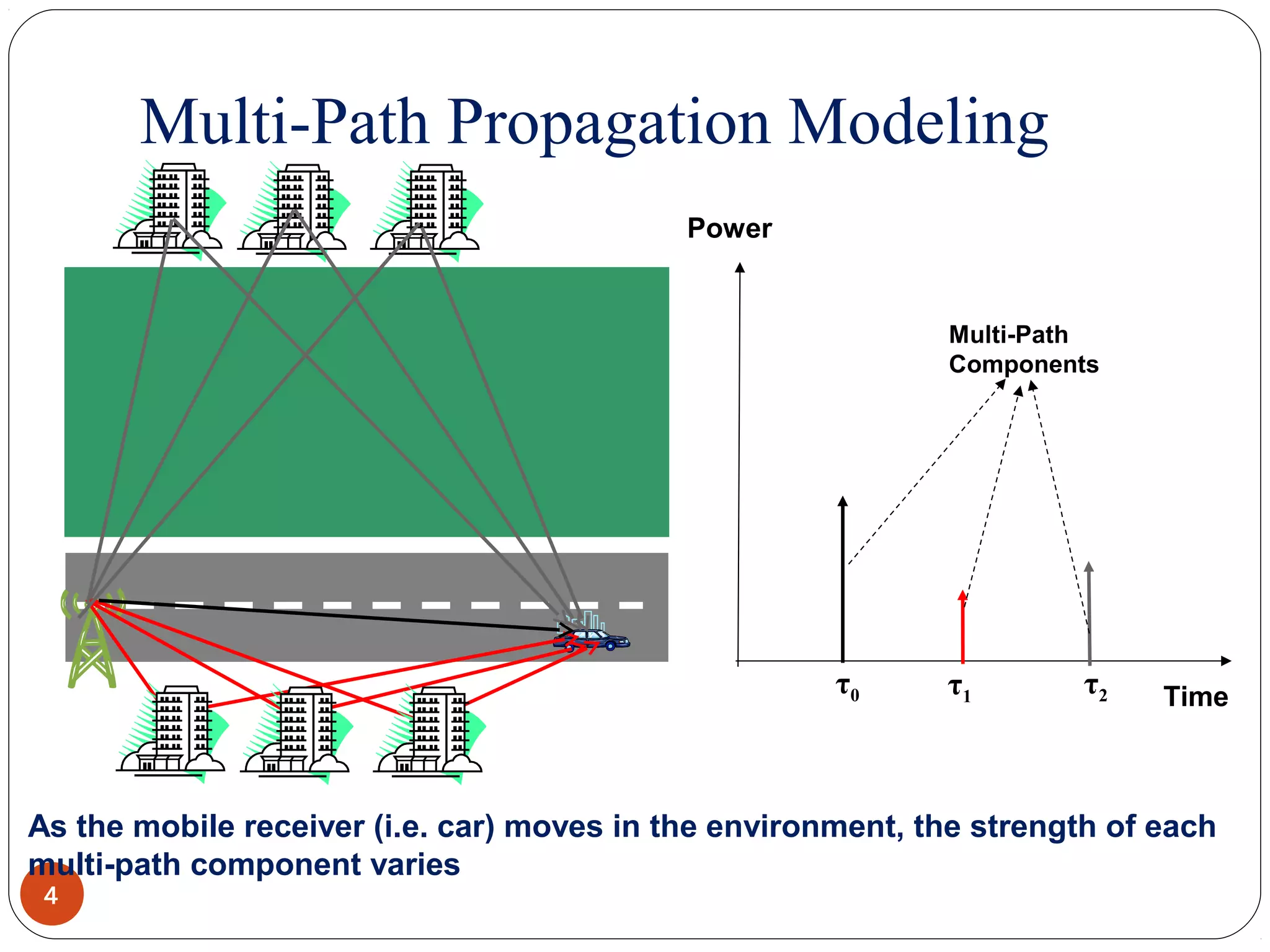 Multi-Path Propagation Modeling

Power

Multi-Path Components

$\tau_0$

$\tau_1$

$\tau_2$

Time

As the mobile receiver (i.e. car) moves in the environment, the strength of each multi-path component varies

4